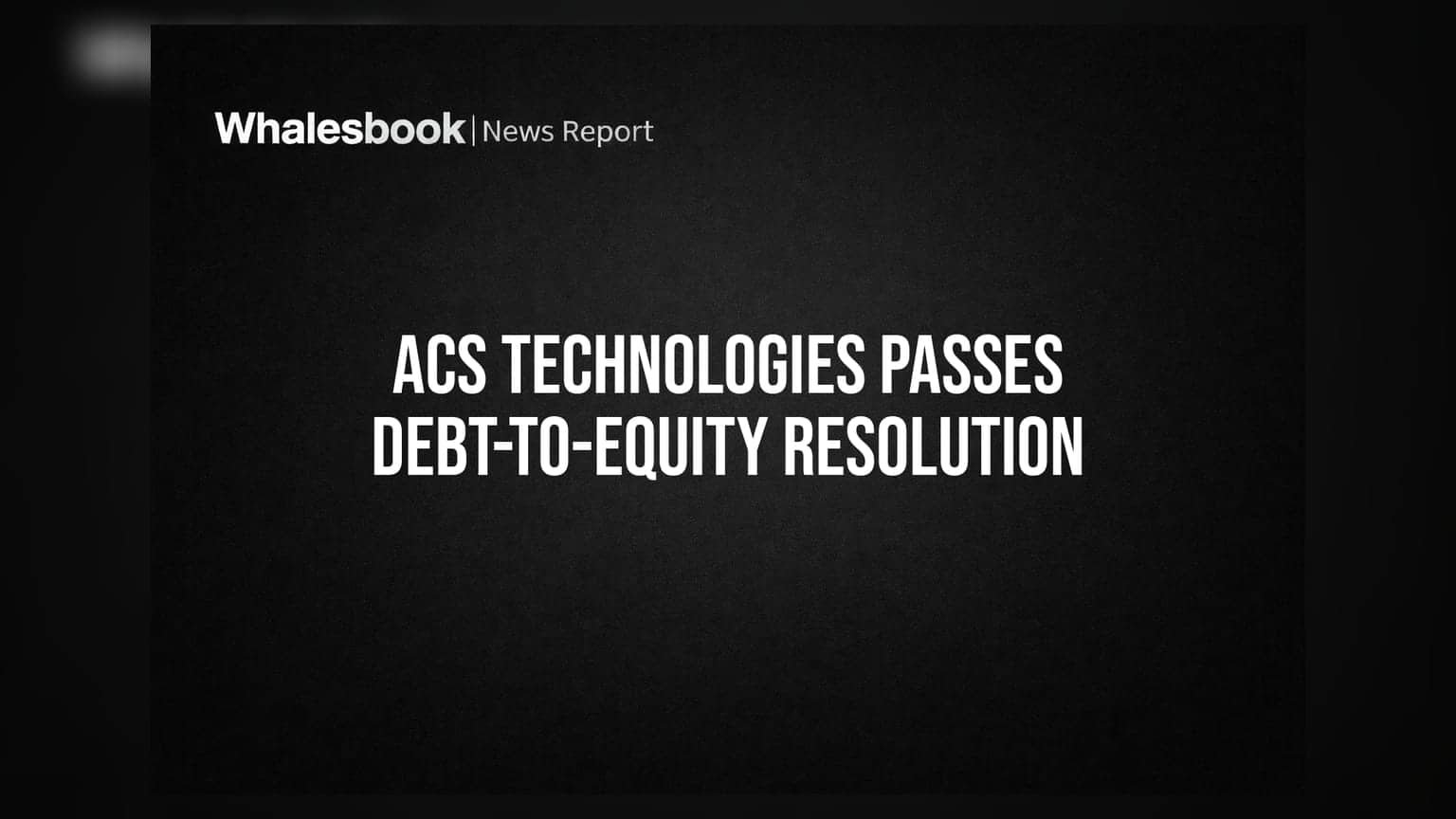 Whalesbook | News Report

ACS TECHNOLOGIES PASSES DEBT-TO-EQUITY RESOLUTION